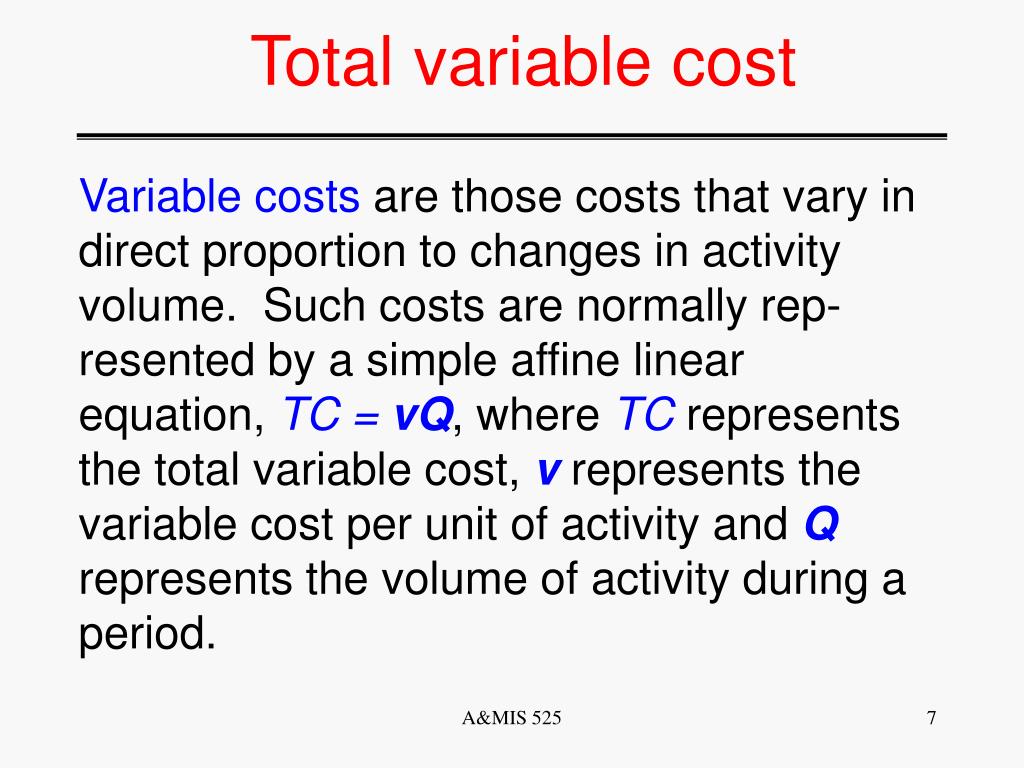 Total variable cost

Variable costs are those costs that vary in direct proportion to changes in activity volume. Such costs are normally represented by a simple affine linear equation, $TC = vQ$, where $TC$ represents the total variable cost, $v$ represents the variable cost per unit of activity and $Q$ represents the volume of activity during a period.

A&MIS 525

7